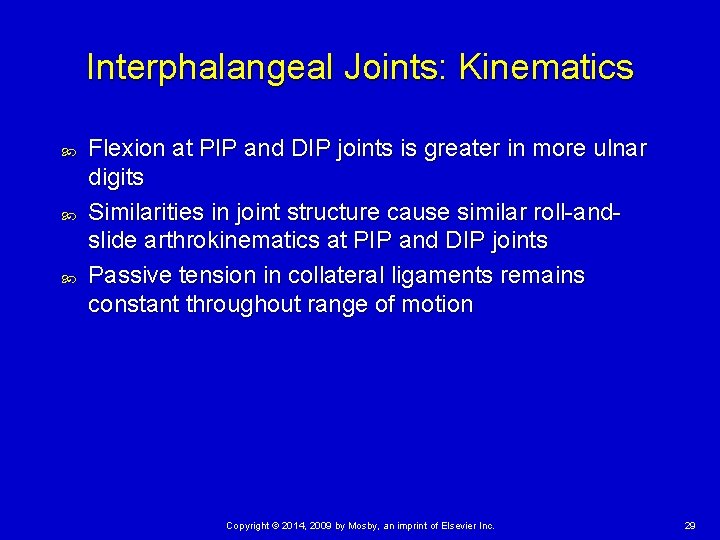 Interphalangeal Joints: Kinematics

Flexion at PIP and DIP joints is greater in more ulnar digits

Similarities in joint structure cause similar roll-and-slide arthrokinematics at PIP and DIP joints

Passive tension in collateral ligaments remains constant throughout range of motion

Copyright © 2014, 2009 by Mosby, an imprint of Elsevier Inc.

29